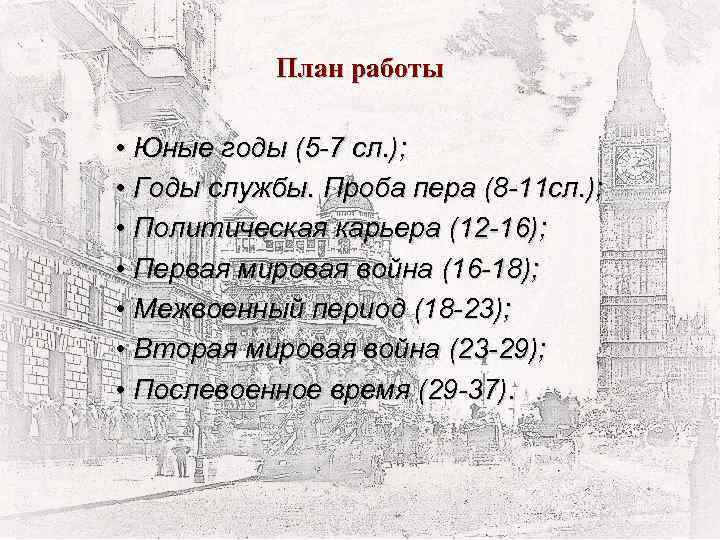 План работы

• Юные годы (5-7 сл.);
• Годы службы. Проба пера (8-11сл.);
• Политическая карьера (12-16);
• Первая мировая война (16-18);
• Межвоенный период (18-23);
• Вторая мировая война (23-29);
• Послевоенное время (29-37).